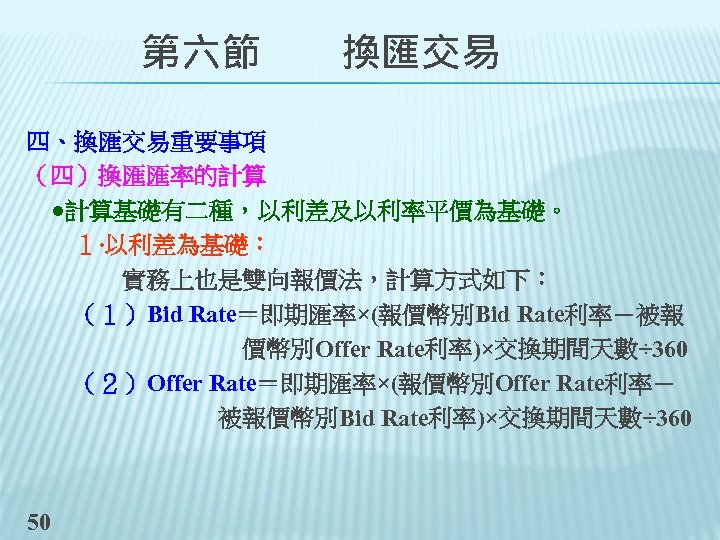 第六節　　換匯交易

四、換匯交易重要事項

（四）換匯匯率的計算

●計算基礎有二種，以利差及以利率平價為基礎。

１.以利差為基礎：

實務上也是雙向報價法，計算方式如下：

（１）Bid Rate＝即期匯率×(報價幣別Bid Rate利率－被報價幣別Offer Rate利率)×交換期間天數÷360

（２）Offer Rate＝即期匯率×(報價幣別Offer Rate利率－被報價幣別Bid Rate利率)×交換期間天數÷360

50